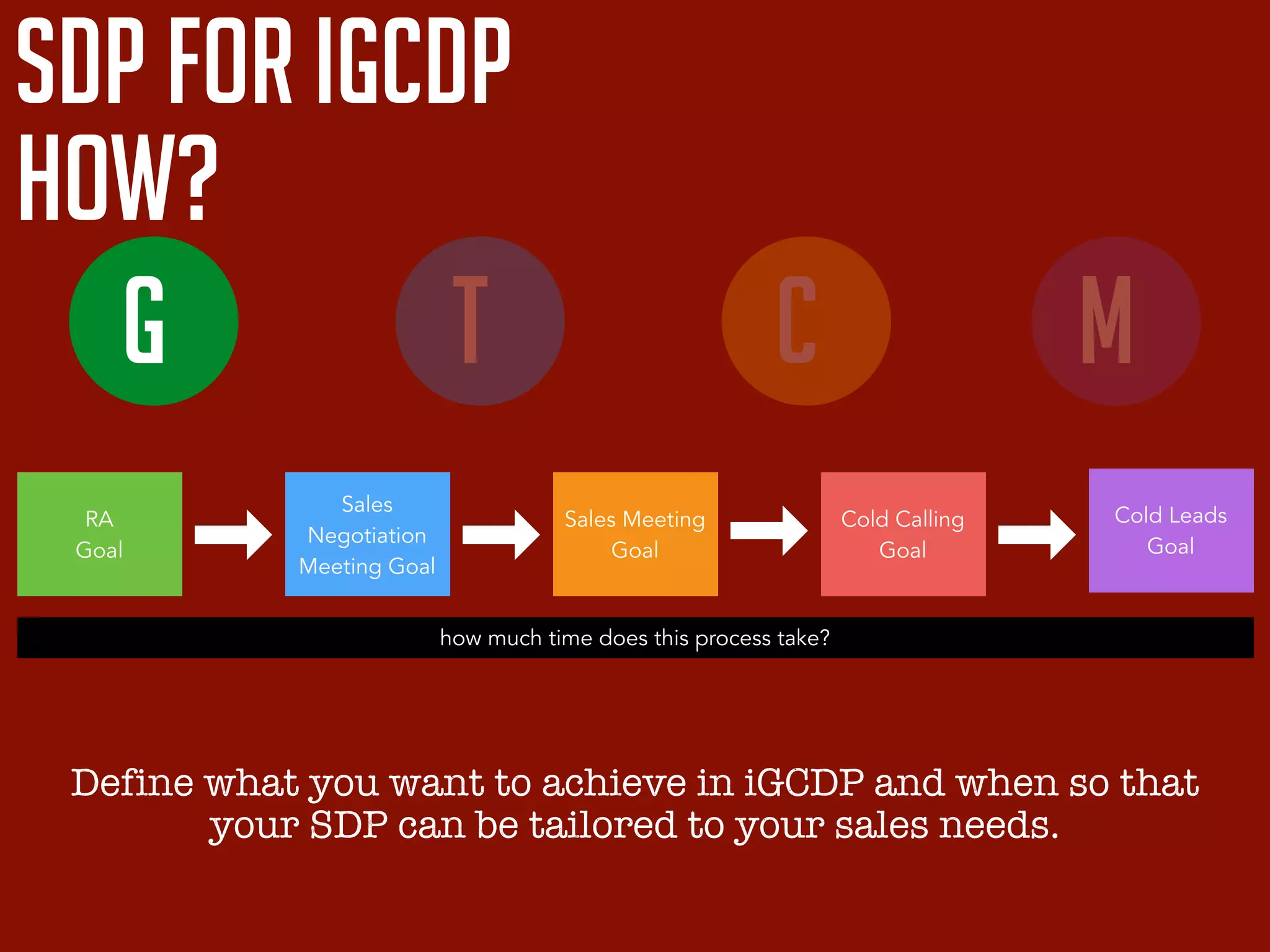 SDP FOR IGCDP
HOW?

G

T

C

M

RA Goal

Sales Negotiation Meeting Goal

Sales Meeting Goal

Cold Calling Goal

Cold Leads Goal

how much time does this process take?

Define what you want to achieve in iGCDP and when so that your SDP can be tailored to your sales needs.